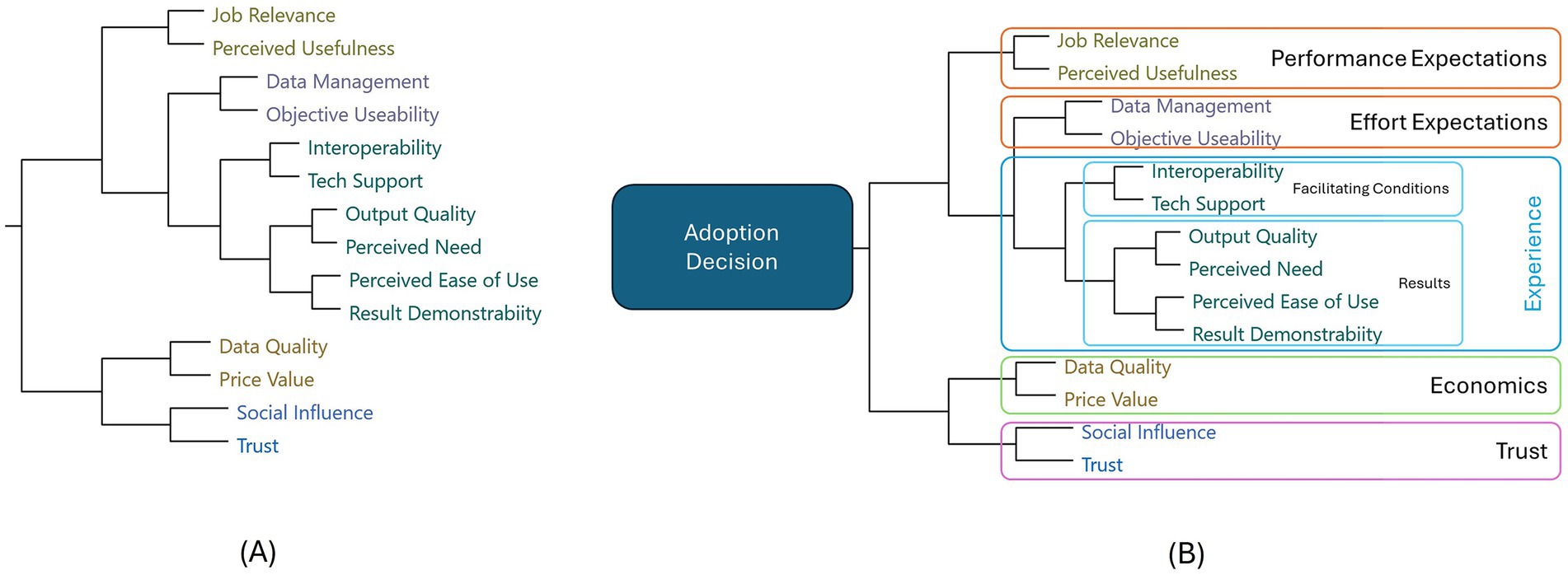 Job Relevance
Perceived Usefulness
Data Management
Objective Useability
Interoperability
Tech Support
Output Quality
Perceived Need
Perceived Ease of Use
Result Demonstrabiity
Data Quality
Price Value
Social Influence
Trust

(A)

Adoption Decision

Job Relevance
Perceived Usefulness
Performance Expectations

Data Management
Objective Useability
Effort Expectations

Interoperability
Tech Support
Facilitating Conditions

Output Quality
Perceived Need
Perceived Ease of Use
Result Demonstrabiity
Results

Experience

Data Quality
Price Value
Economics

Social Influence
Trust
Trust

(B)